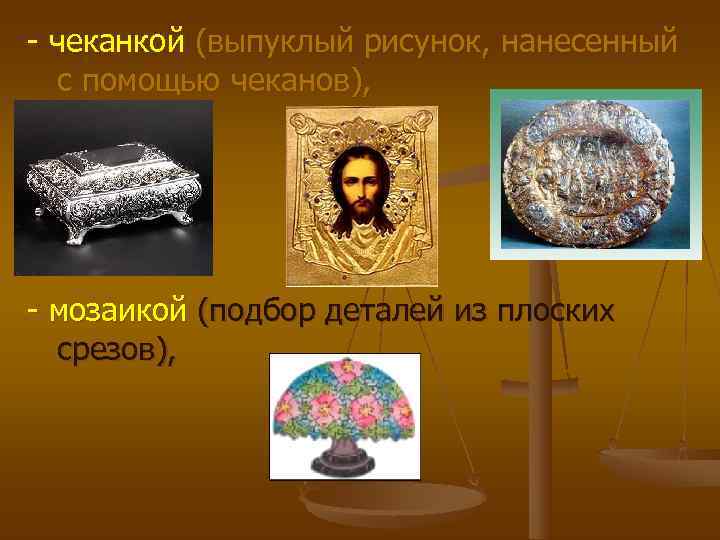 - чеканкой (выпуклый рисунок, нанесенный с помощью чеканов),

- мозаикой (подбор деталей из плоских срезов),